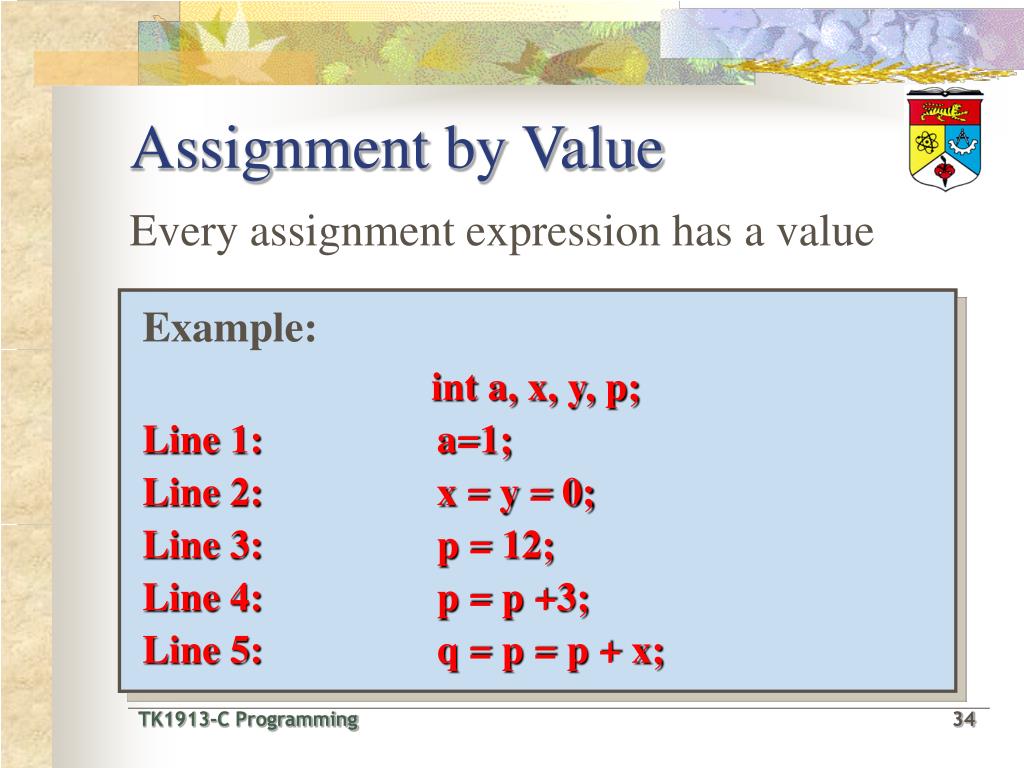 Assignment by Value

Every assignment expression has a value

Example:

int a, x, y, p;

Line 1: a=1;

Line 2: x = y = 0;

Line 3: p = 12;

Line 4: p = p +3;

Line 5: q = p = p + x;

TK1913-C Programming

34